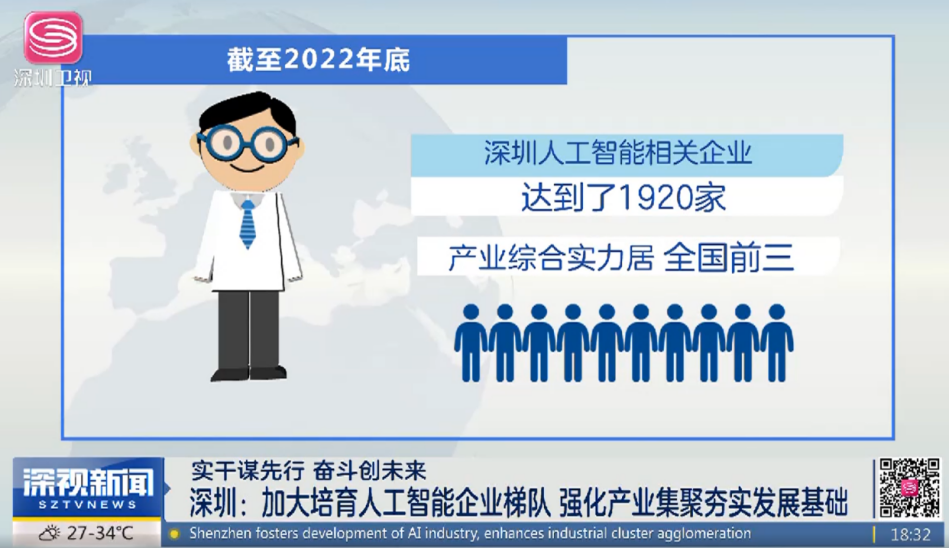 深圳卫视

截至2022年底

深圳人工智能相关企业

达到了1920家

产业综合实力居 全国前三

深视新闻
SZTVNEWS

实干谋先行 奋斗创未来

深圳：加大培育人工智能企业梯队 强化产业集聚夯实发展基础

27-34°C

Shenzhen fosters development of AI industry, enhances industrial cluster agglomeration

18:32